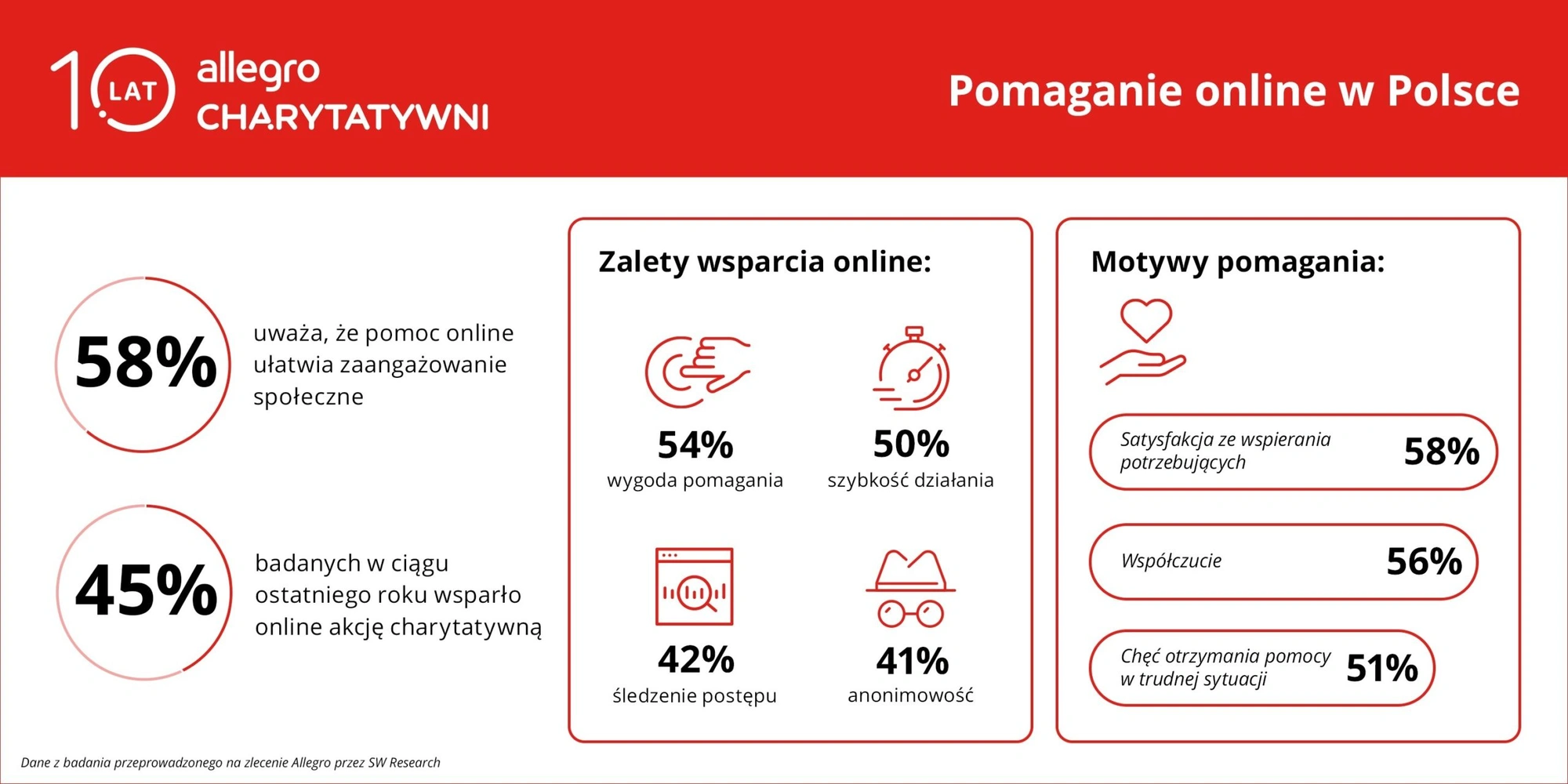 10 LAT allegro CHARYTATYWNI

Pomaganie online w Polsce

58% uważa, że pomoc online ułatwia zaangażowanie społeczne

45% badanych w ciągu ostatniego roku wsparło online akcję charytatywną

Zalety wsparcia online:

54% wygoda pomagania

50% szybkość działania

42% śledzenie postępu

41% anonimowość

Motywy pomagania:

Satysfakcja ze wspierania potrzebujących 58%

Współczucie 56%

Chęć otrzymania pomocy w trudnej sytuacji 51%

Dane z badania przeprowadzonego na zlecenie Allegro przez SW Research